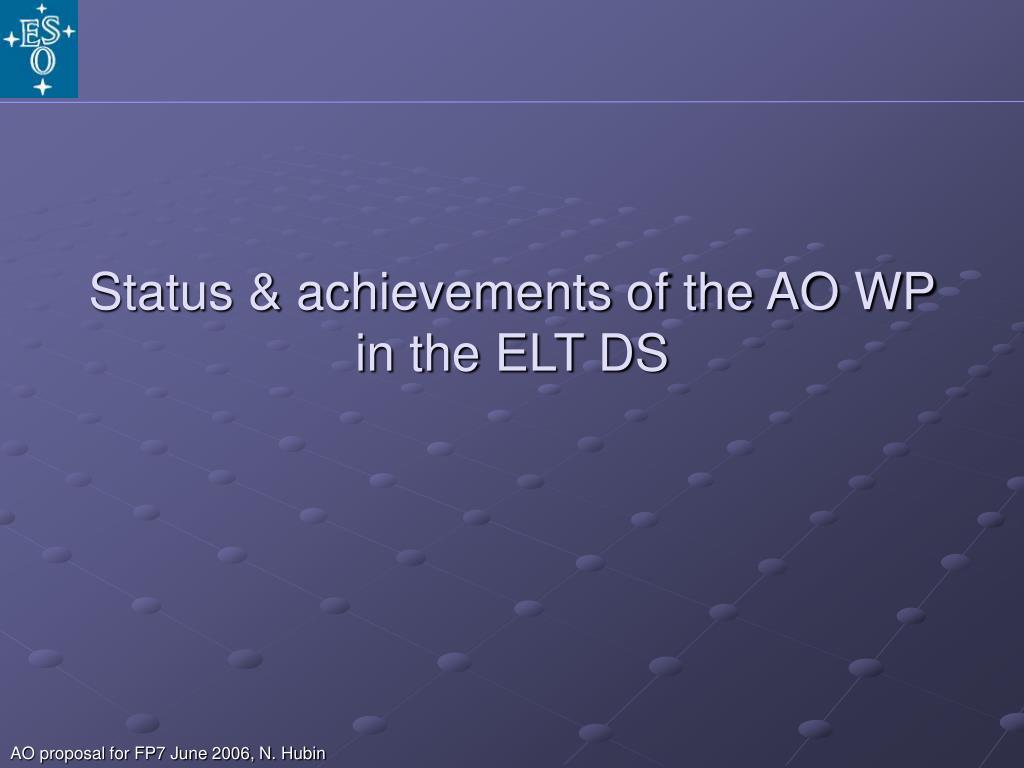 ES
O

Status & achievements of the AO WP in the ELT DS

AO proposal for FP7 June 2006, N. Hubin